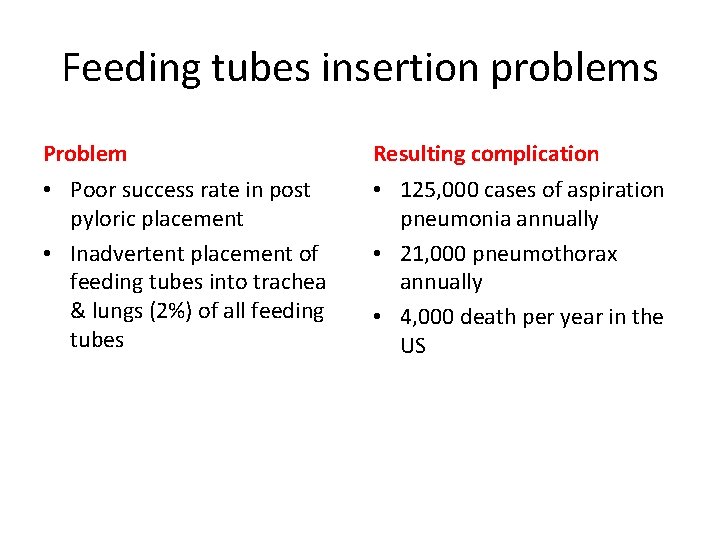 Feeding tubes insertion problems

Problem

• Poor success rate in post pyloric placement

• Inadvertent placement of feeding tubes into trachea & lungs (2%) of all feeding tubes

Resulting complication

• 125,000 cases of aspiration pneumonia annually

• 21,000 pneumothorax annually

• 4,000 death per year in the US